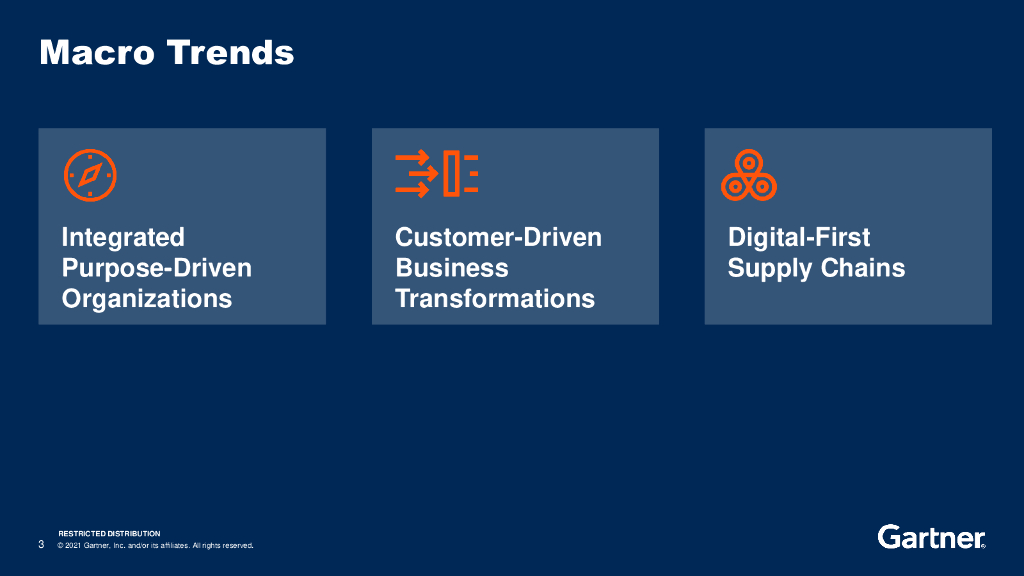 Macro Trends

Integrated Purpose-Driven Organizations

Customer-Driven Business Transformations

Digital-First Supply Chains

RESTRICTED DISTRIBUTION

3 © 2021 Gartner, Inc. and/or its affiliates. All rights reserved.

Gartner.